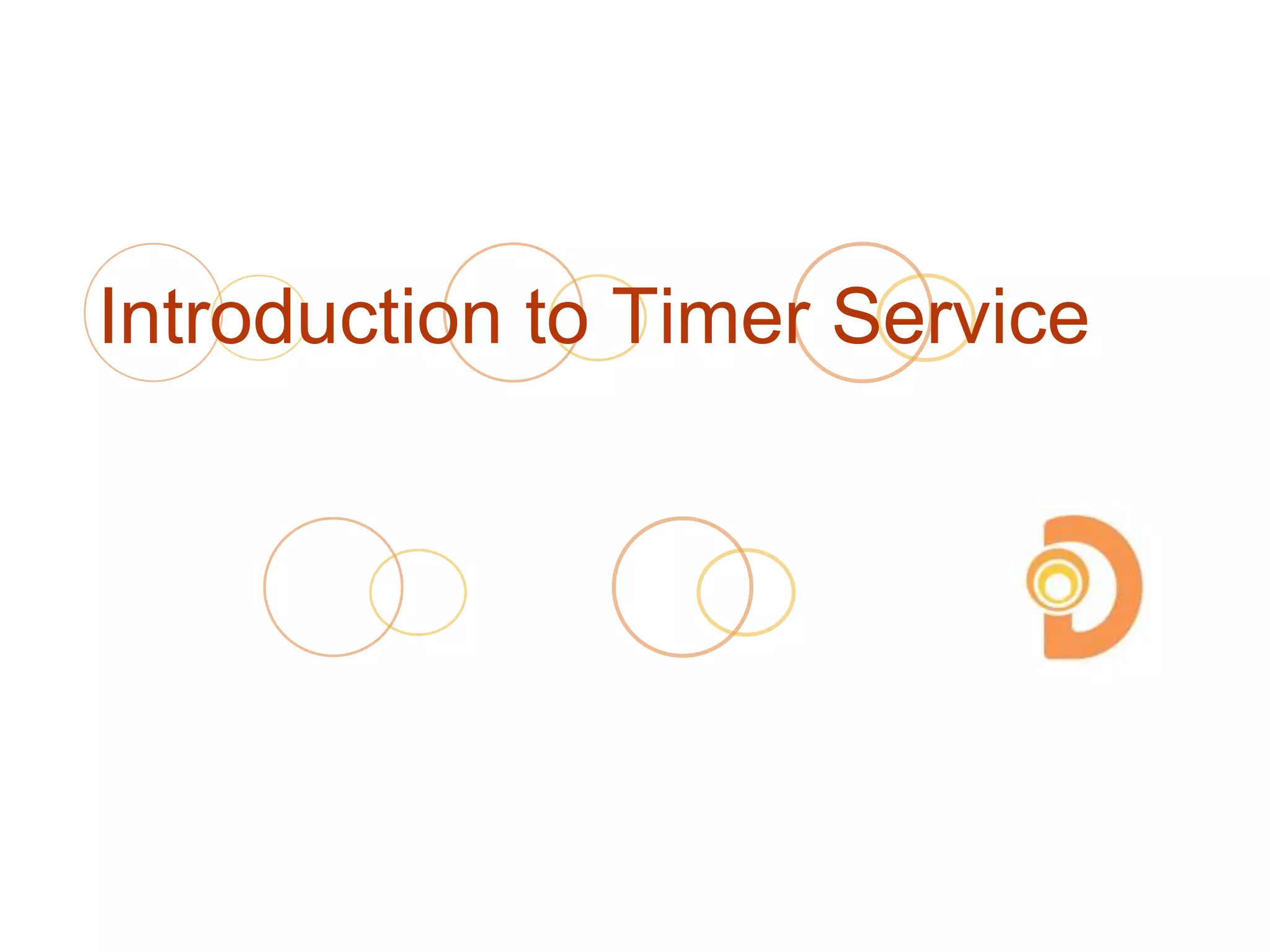 Introduction to Timer Service